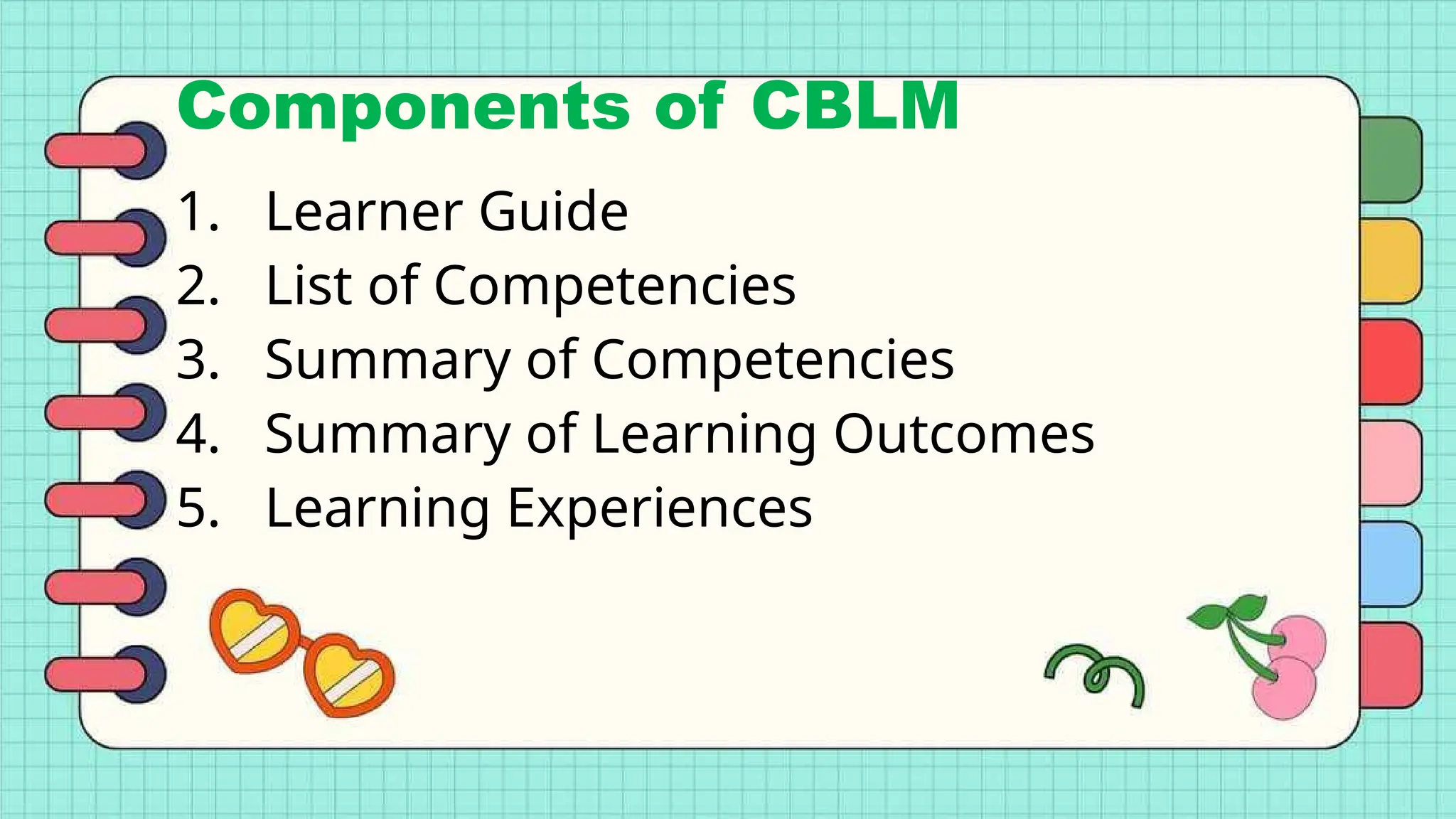 Components of CBLM

1. Learner Guide
2. List of Competencies
3. Summary of Competencies
4. Summary of Learning Outcomes
5. Learning Experiences